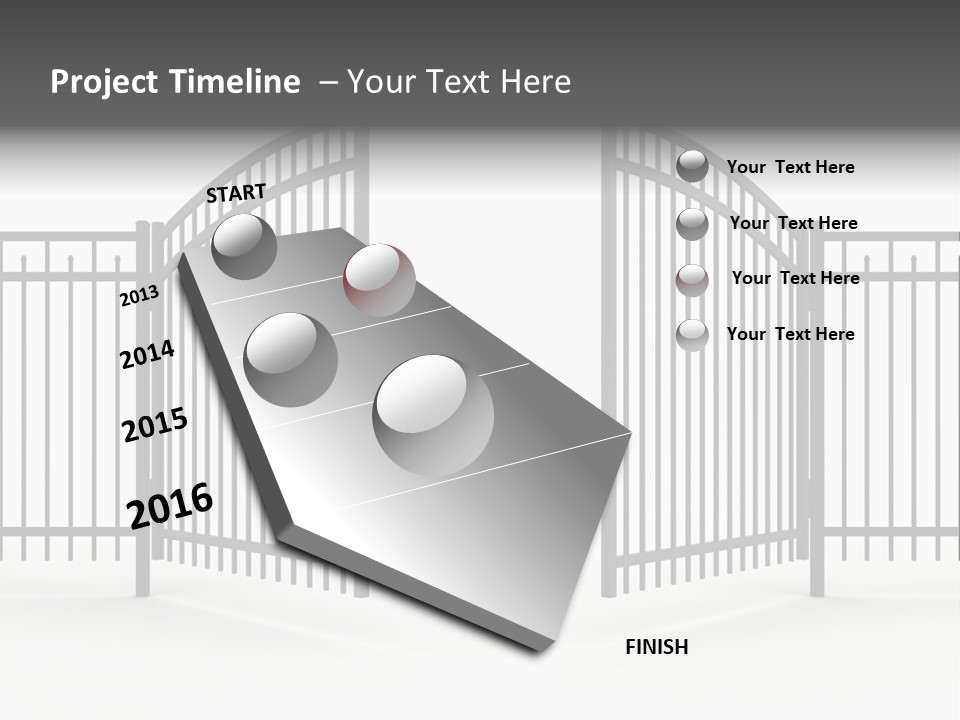 Project Timeline – Your Text Here

START

2013

2014

2015

2016

Your Text Here

Your Text Here

Your Text Here

Your Text Here

FINISH